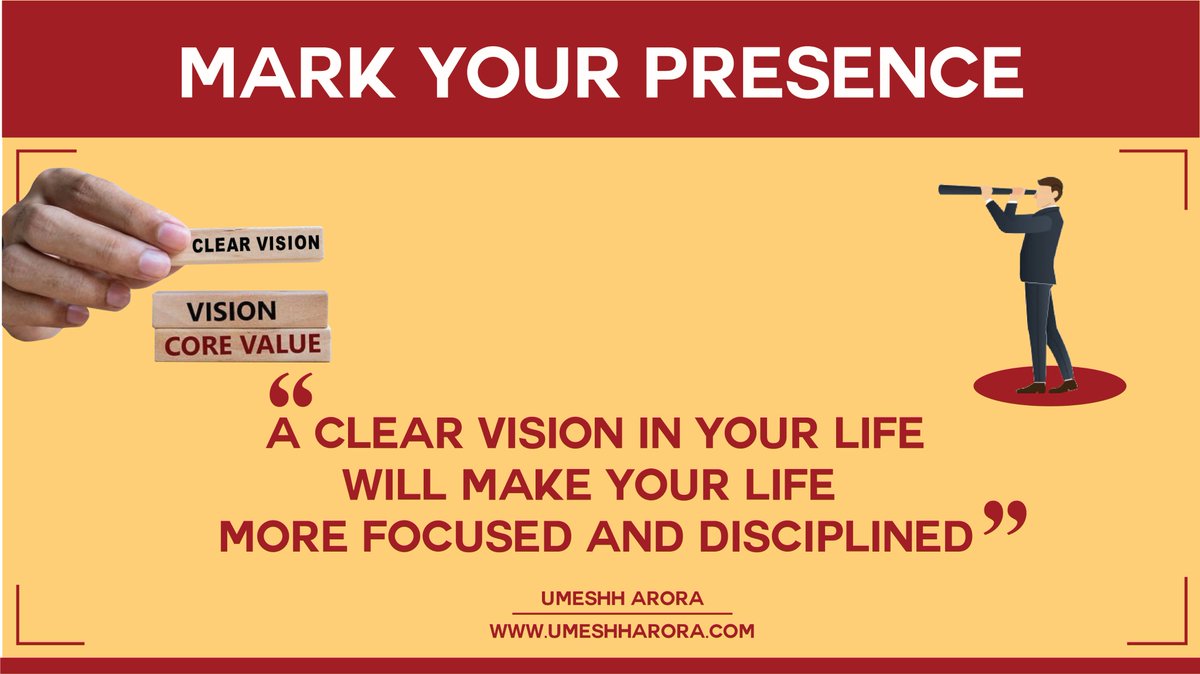 MARK YOUR PRESENCE

CLEAR VISION

VISION

CORE VALUE

“A CLEAR VISION IN YOUR LIFE WILL MAKE YOUR LIFE MORE FOCUSED AND DISCIPLINED”

UMESHH ARORA

WWW.UMESHHARORA.COM